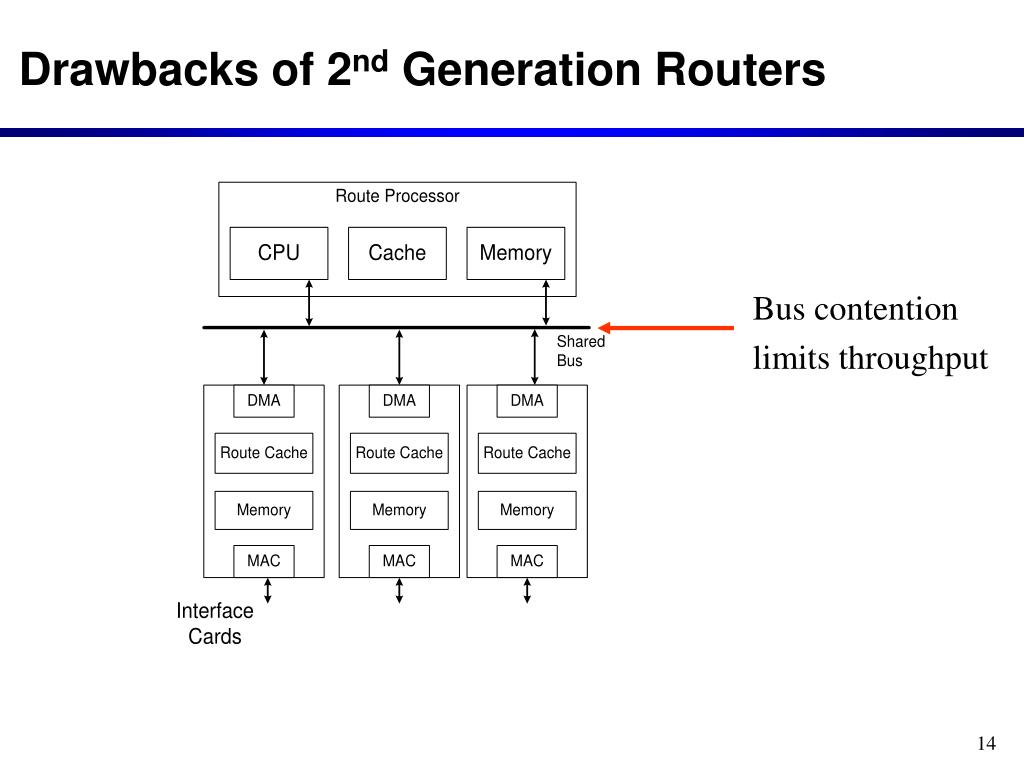 Drawbacks of 2$^{nd}$ Generation Routers

Route Processor

CPU

Cache

Memory

Shared Bus

Bus contention limits throughput

DMA

Route Cache

Memory

MAC

DMA

Route Cache

Memory

MAC

DMA

Route Cache

Memory

MAC

Interface Cards

14